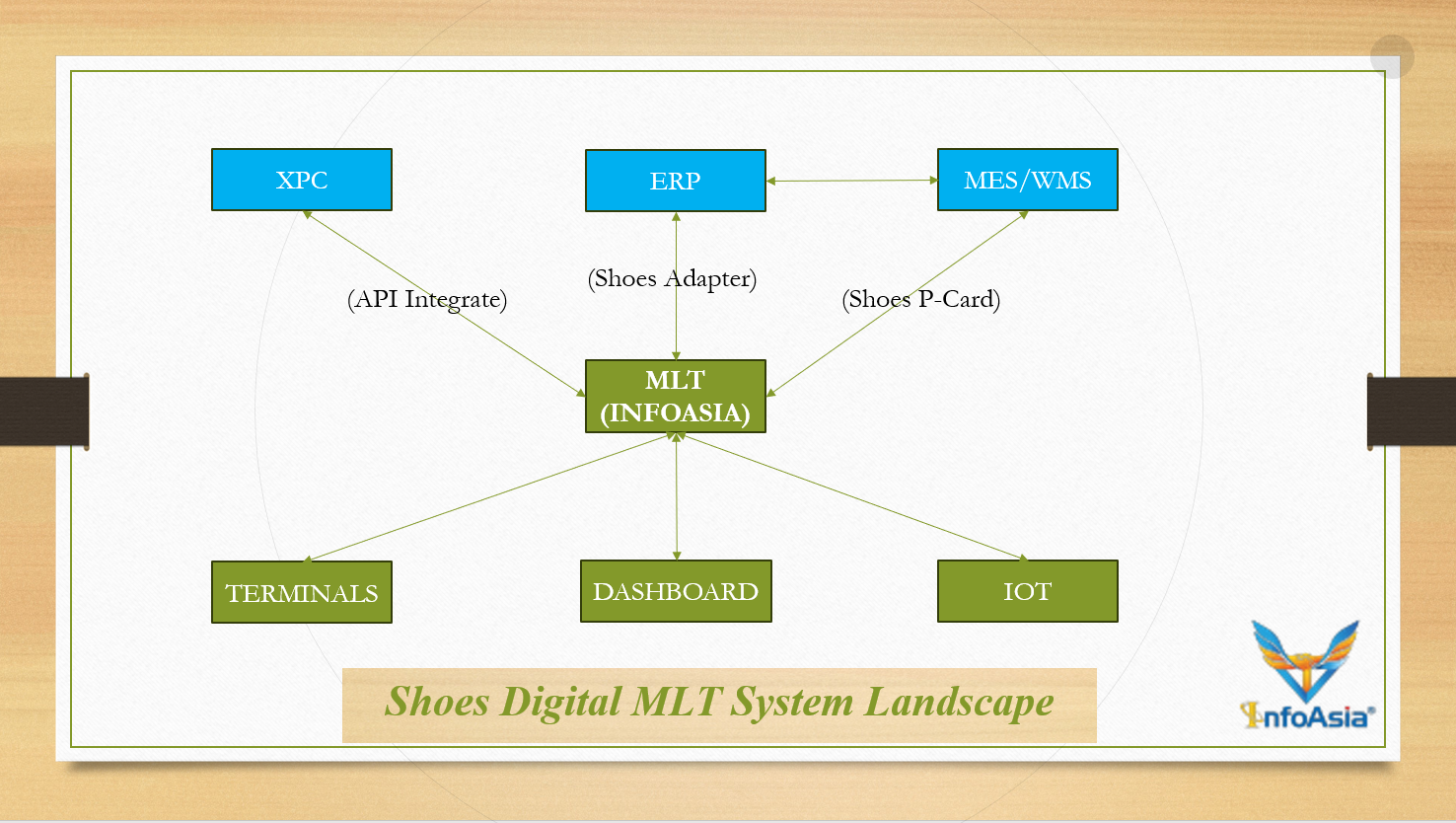 XPC

ERP

MES/WMS

(API Integrate)

(Shoes Adapter)

(Shoes P-Card)

MLT
(INFOASIA)

TERMINALS

DASHBOARD

IOT

Shoes Digital MLT System Landscape

InfoAsia®